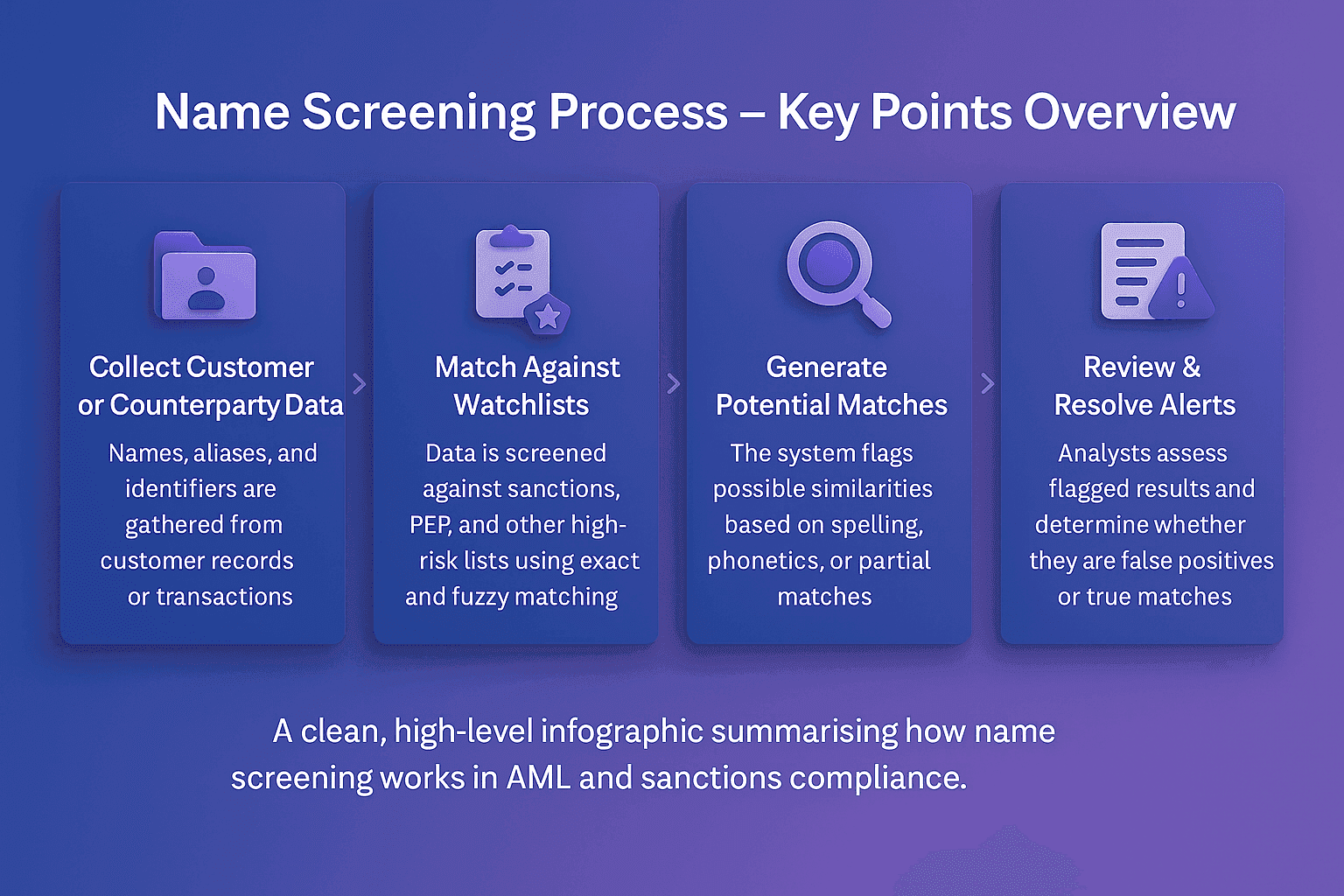 Name Screening Process – Key Points Overview

Collect Customer or Counterparty Data

Names, aliases, and identifiers are gathered from customer records or transactions

Match Against Watchlists

Data is screened against sanctions, PEP, and other high-risk lists using exact and fuzzy matching

Generate Potential Matches

The system flags possible similarities based on spelling, phonetics, or partial matches

Review & Resolve Alerts

Analysts assess flagged results and determine whether they are false positives or true matches

A clean, high-level infographic summarising how name screening works in AML and sanctions compliance.